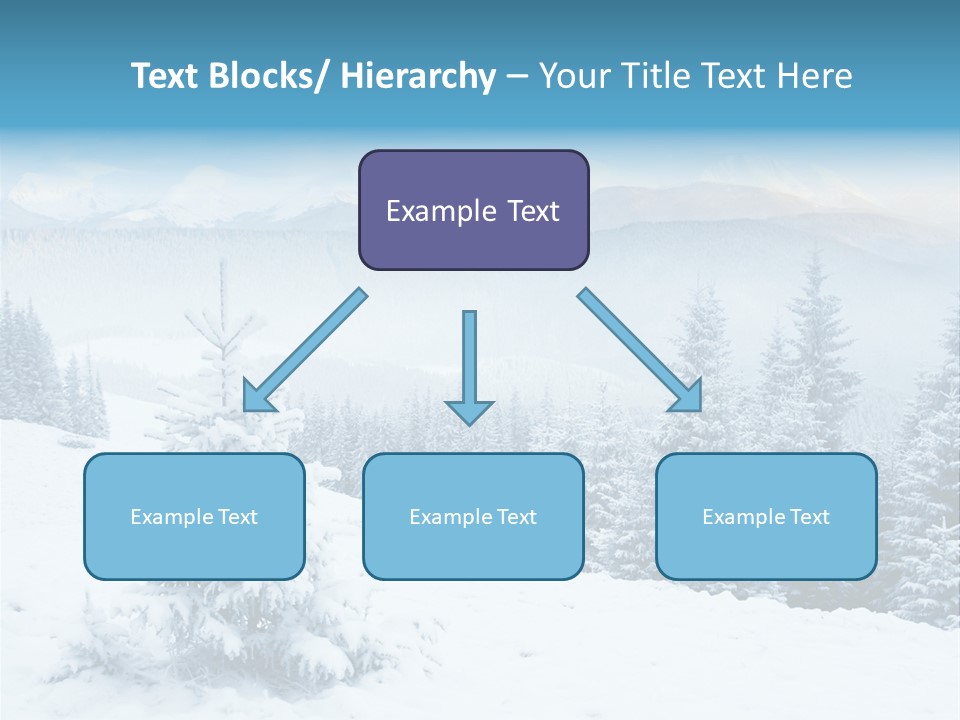 Text Blocks/ Hierarchy – Your Title Text Here

Example Text

Example Text

Example Text

Example Text